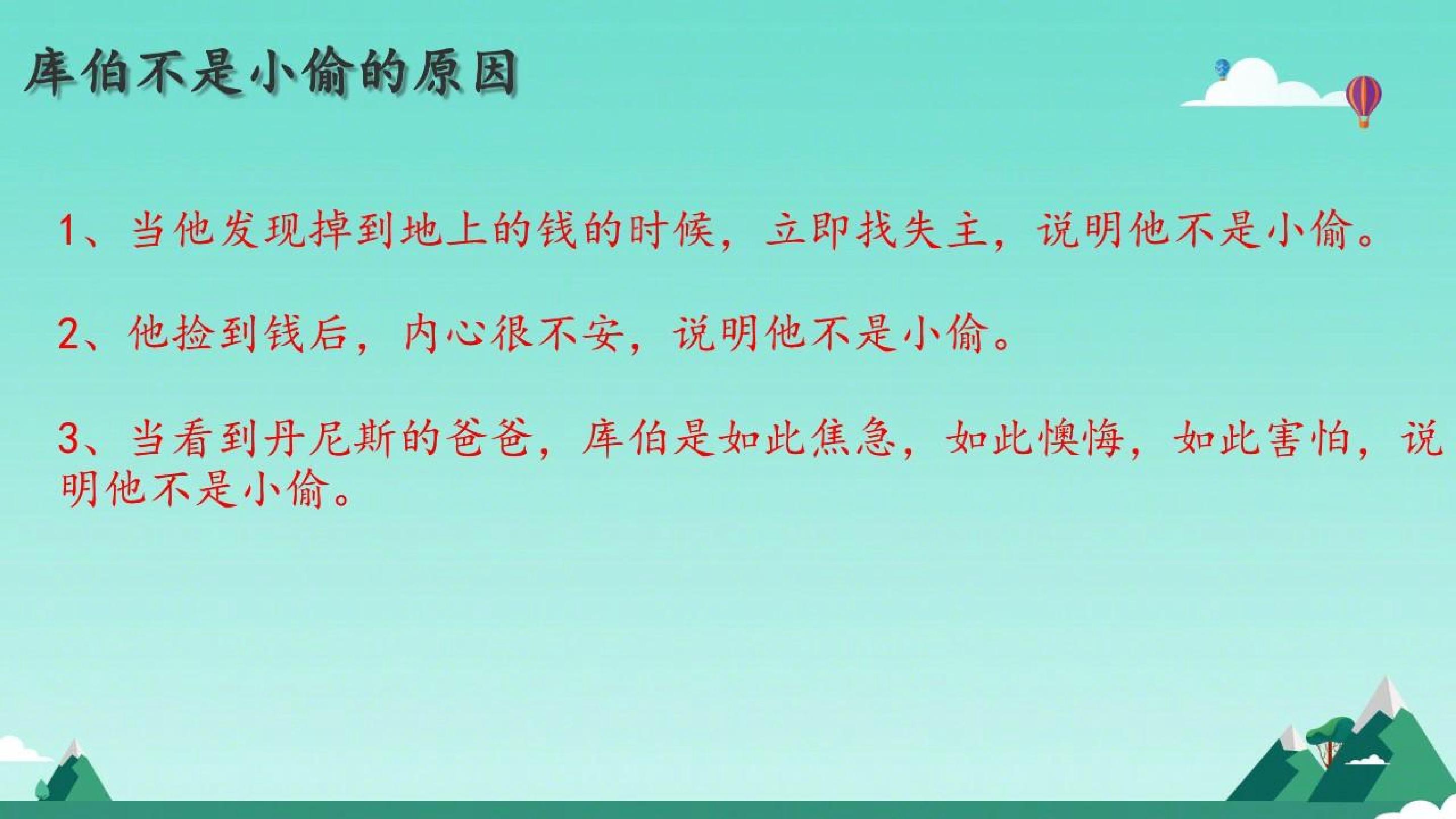 库伯不是小偷的原因

1、当他发现掉到地上的钱的时候，立即找失主，说明他不是小偷。

2、他捡到钱后，内心很不安，说明他不是小偷。

3、当看到丹尼斯的爸爸，库伯是如此焦急，如此懊悔，如此害怕，说明他不是小偷。